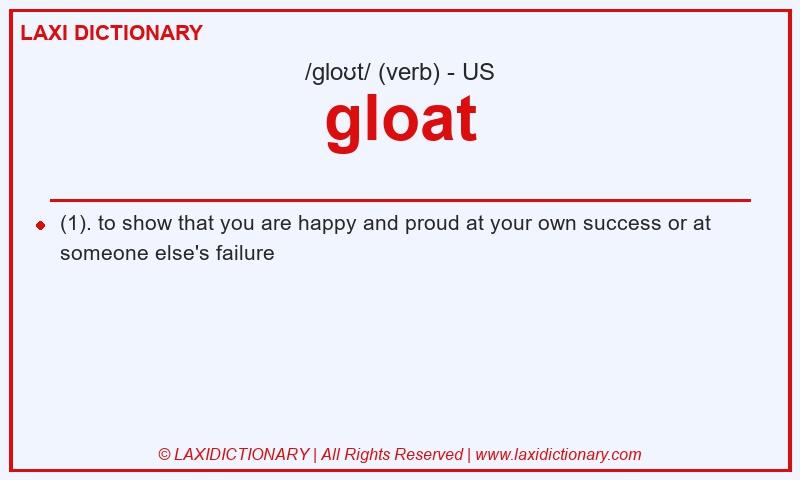 LAXI DICTIONARY

/gloʊt/ (verb) - US

gloat

(1). to show that you are happy and proud at your own success or at someone else's failure

© LAXIDICTIONARY | All Rights Reserved | www.laxidictionary.com